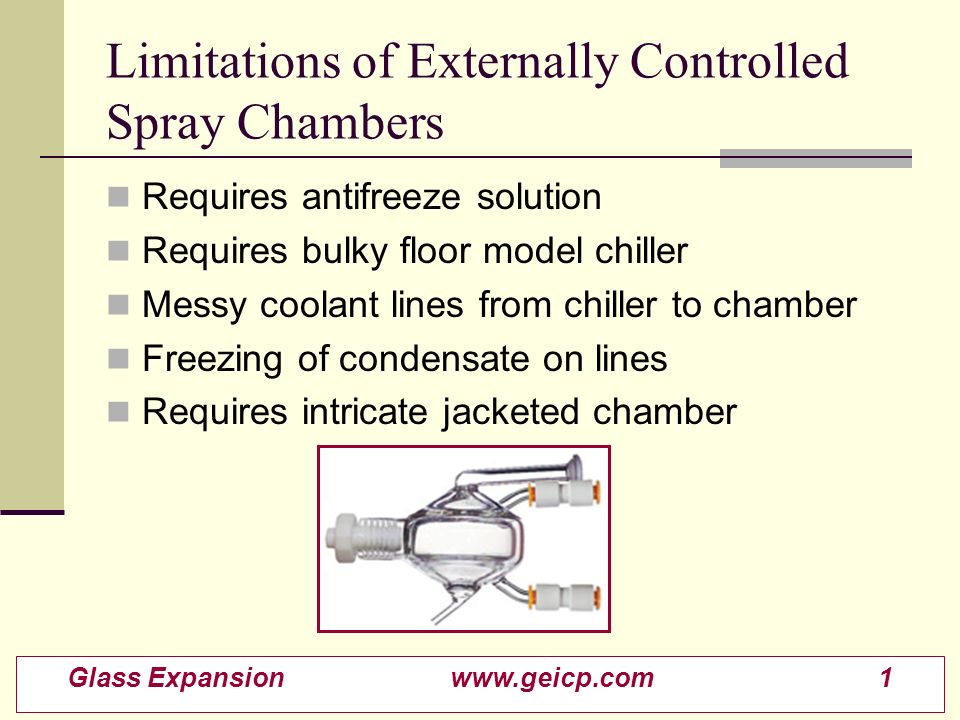 Limitations of Externally Controlled Spray Chambers

Requires antifreeze solution
Requires bulky floor model chiller
Messy coolant lines from chiller to chamber
Freezing of condensate on lines
Requires intricate jacketed chamber

Glass Expansion www.geicp.com 1